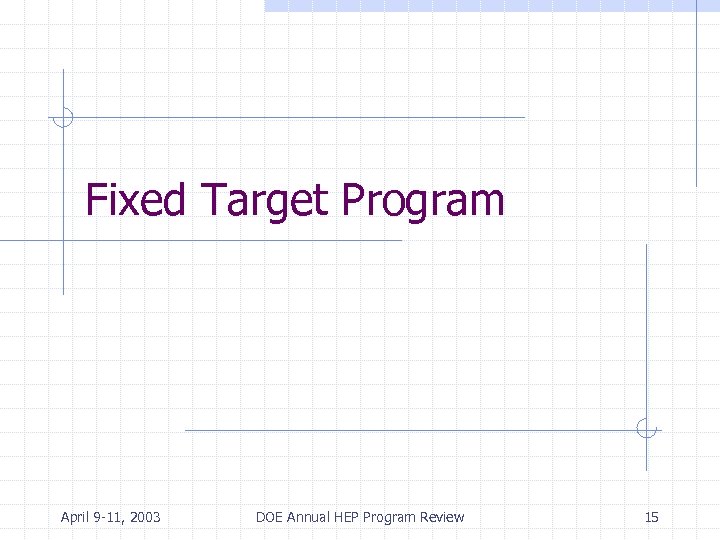 Fixed Target Program

April 9-11, 2003

DOE Annual HEP Program Review

15